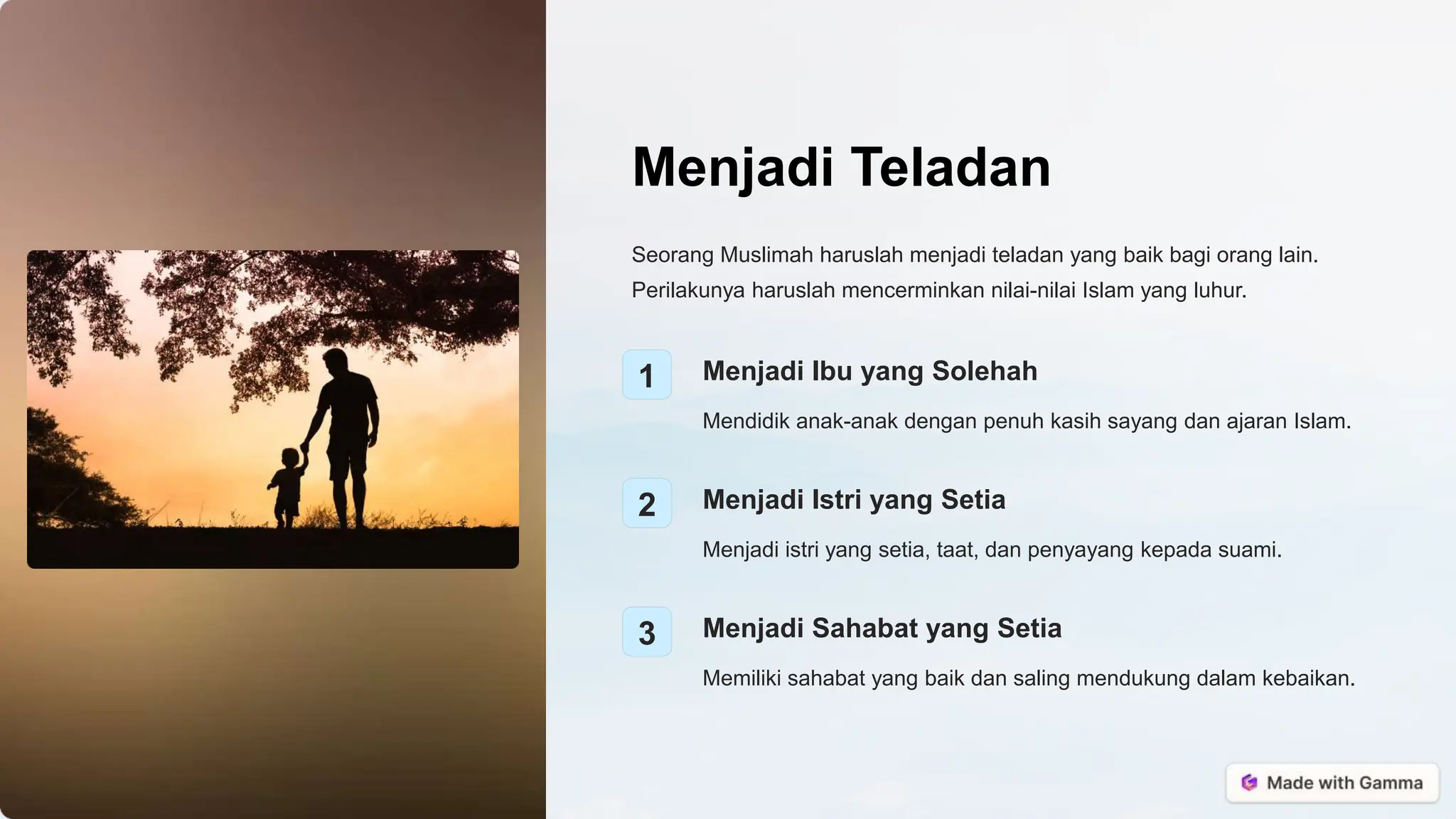 Menjadi Teladan

Seorang Muslimah haruslah menjadi teladan yang baik bagi orang lain. Perilakunya haruslah mencerminkan nilai-nilai Islam yang luhur.

1

Menjadi Ibu yang Solehah

Mendidik anak-anak dengan penuh kasih sayang dan ajaran Islam.

2

Menjadi Istri yang Setia

Menjadi istri yang setia, taat, dan penyayang kepada suami.

3

Menjadi Sahabat yang Setia

Memiliki sahabat yang baik dan saling mendukung dalam kebaikan.

Made with Gamma